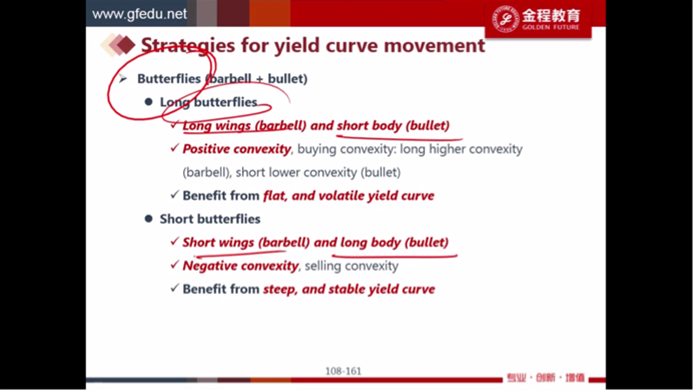 www.gfedu.net

金程教育 GOLDEN FUTURE

Strategies for yield curve movement

➢ Butterflies (barbell + bullet)

● Long butterflies

✓ Long wings (barbell) and short body (bullet)

✓ Positive convexity, buying convexity: long higher convexity (barbell), short lower convexity (bullet)

✓ Benefit from flat, and volatile yield curve

● Short butterflies

✓ Short wings (barbell) and long body (bullet)

✓ Negative convexity, selling convexity

✓ Benefit from steep, and stable yield curve

108-161

专业 · 创新 · 增值